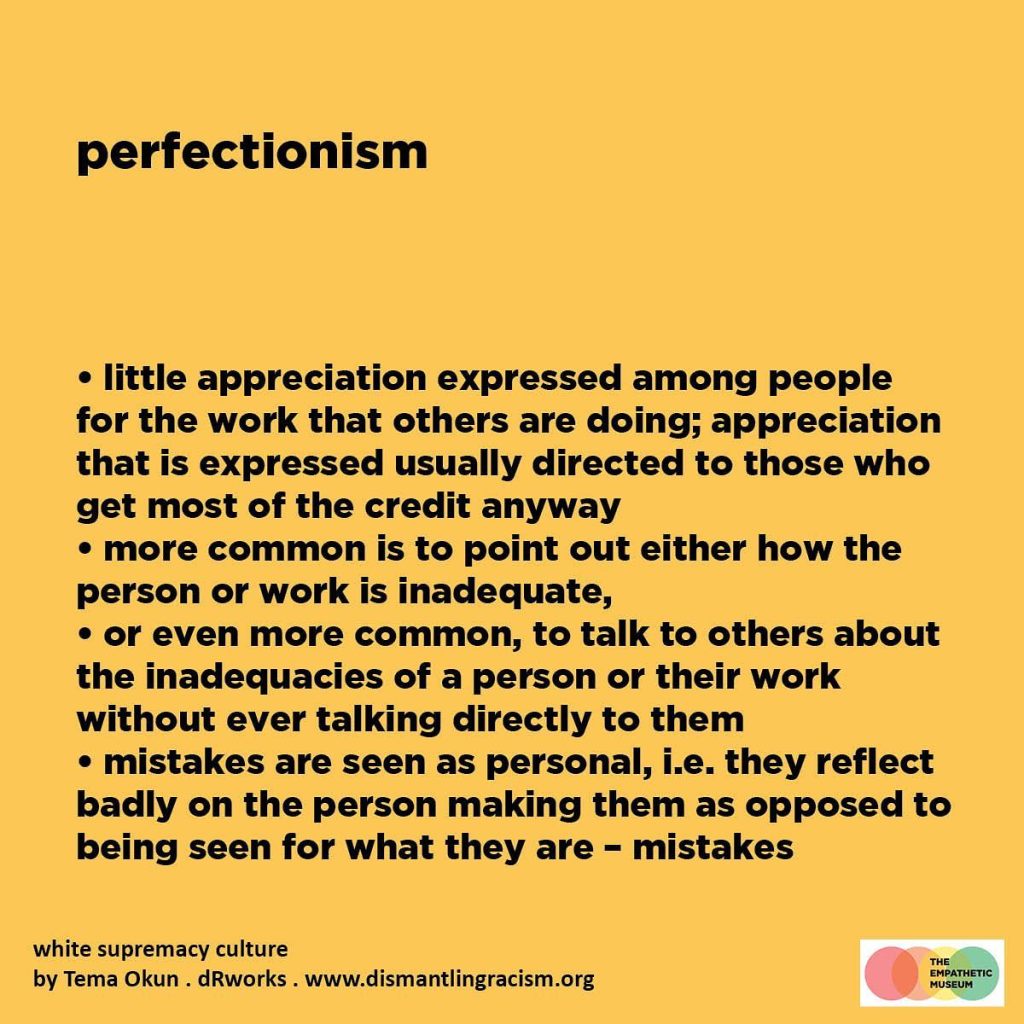 perfectionism

• little appreciation expressed among people for the work that others are doing; appreciation that is expressed usually directed to those who get most of the credit anyway
• more common is to point out either how the person or work is inadequate,
• or even more common, to talk to others about the inadequacies of a person or their work without ever talking directly to them
• mistakes are seen as personal, i.e. they reflect badly on the person making them as opposed to being seen for what they are – mistakes

white supremacy culture
by Tema Okun . dRworks . www.dismantlingracism.org

THE EMPATHETIC MUSEUM